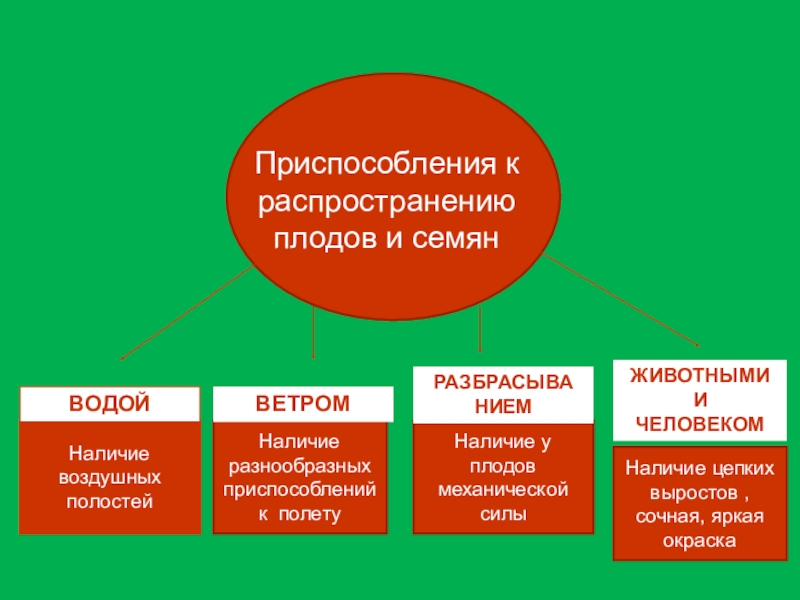 Приспособления к распространению плодов и семян

ВОДОЙ

Наличие воздушных полостей

ВЕТРОМ

Наличие разнообразных приспособлений к полету

РАЗБРАСЫВА НИЕМ

Наличие у плодов механической силы

ЖИВОТНЫМИ И ЧЕЛОВЕКОМ

Наличие цепких выростов , сочная, яркая окраска